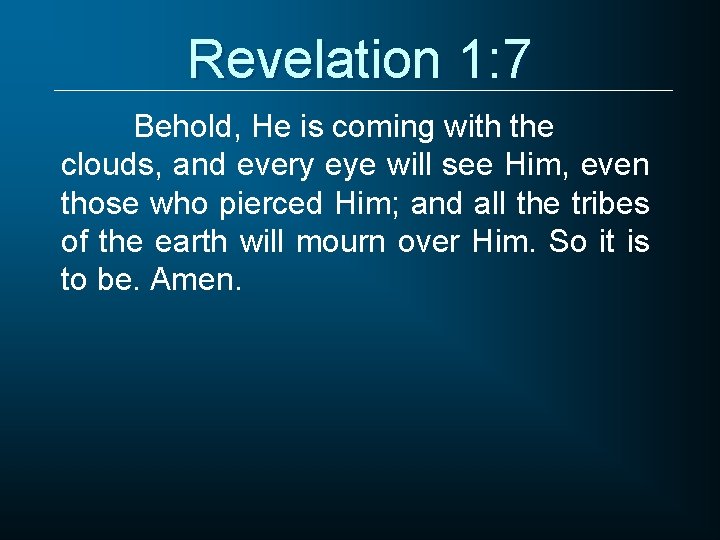 Revelation 1:7

Behold, He is coming with the clouds, and every eye will see Him, even those who pierced Him; and all the tribes of the earth will mourn over Him. So it is to be. Amen.